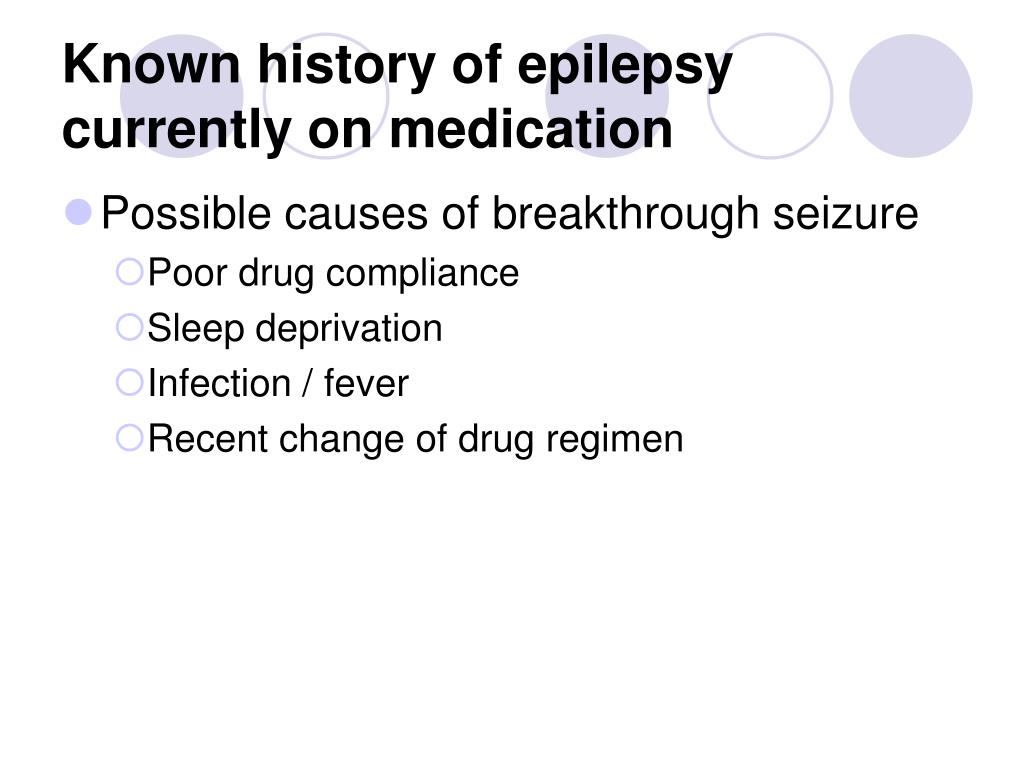 Known history of epilepsy currently on medication

Possible causes of breakthrough seizure

Poor drug compliance

Sleep deprivation

Infection / fever

Recent change of drug regimen